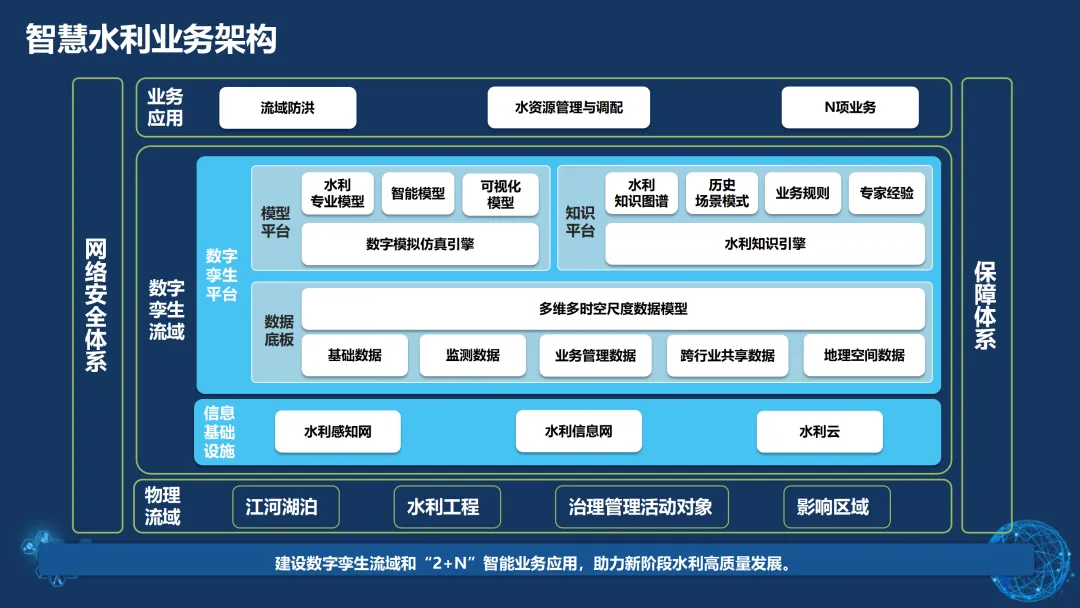 智慧水利业务架构

网络安全体系

业务应用
流域防洪
水资源管理与调配
N项业务

数字孪生流域

数字孪生平台

模型平台
水利专业模型
智能模型
可视化模型
数字模拟仿真引擎

知识平台
水利知识图谱
历史场景模式
业务规则
专家经验
水利知识引擎

数据底板
多维多时空尺度数据模型
基础数据
监测数据
业务管理数据
跨行业共享数据
地理空间数据

信息基础设施
水利感知网
水利信息网
水利云

物理流域
江河湖泊
水利工程
治理管理活动对象
影响区域

保障体系

建设数字孪生流域和“2+N”智能业务应用，助力新阶段水利高质量发展。